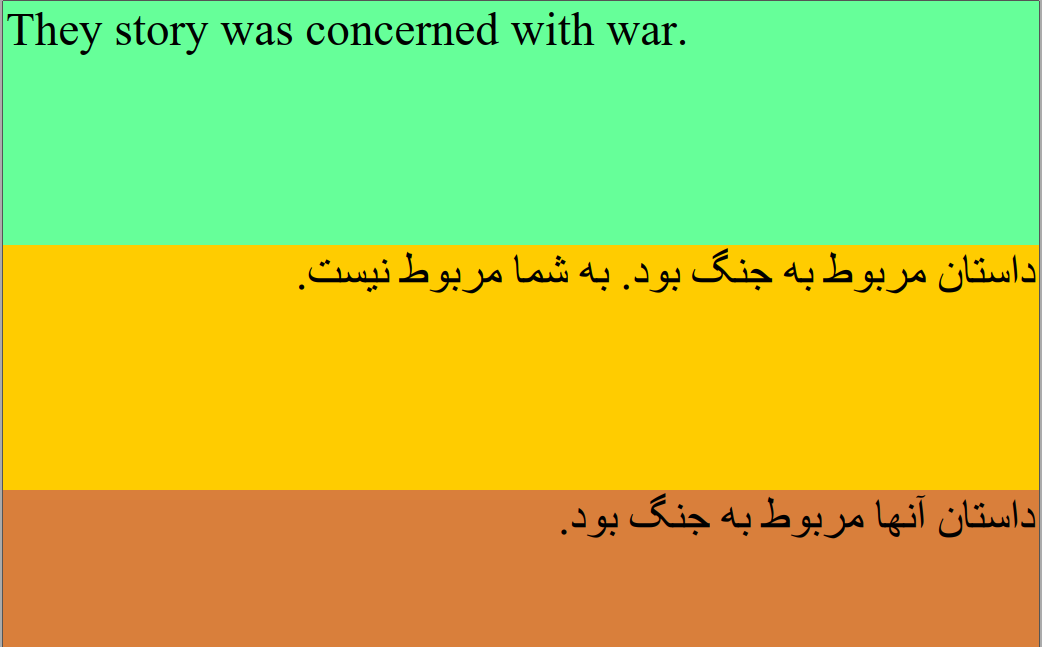 They story was concerned with war.

داستان مربوط به جنگ بود. به شما مربوط نیست.

داستان آنها مربوط به جنگ بود.